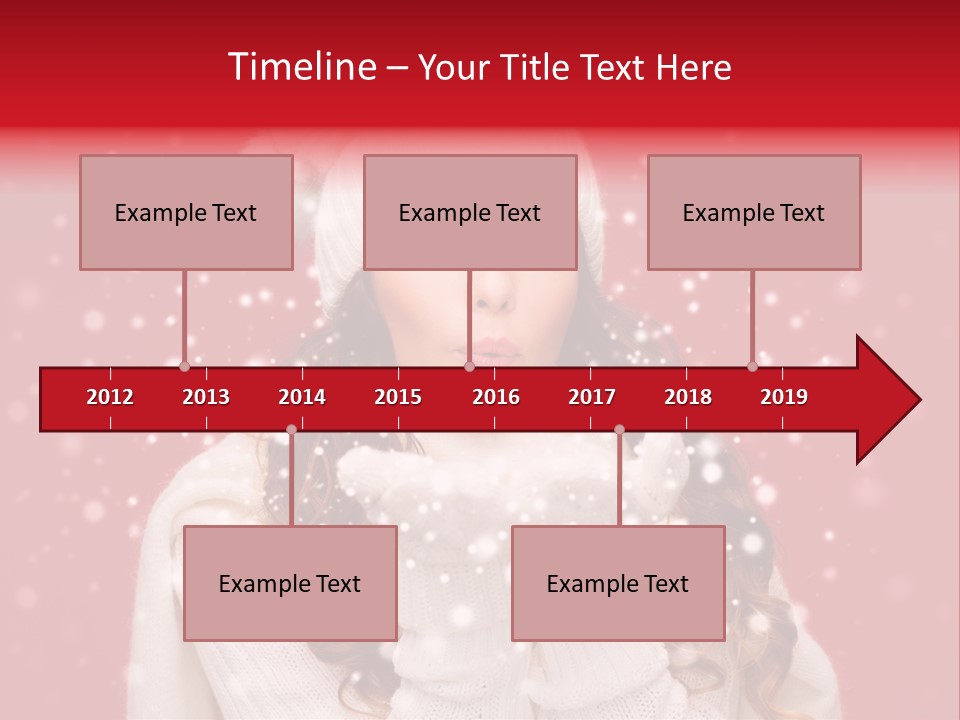 Timeline – Your Title Text Here

Example Text

Example Text

Example Text

2012 2013 2014 2015 2016 2017 2018 2019

Example Text

Example Text